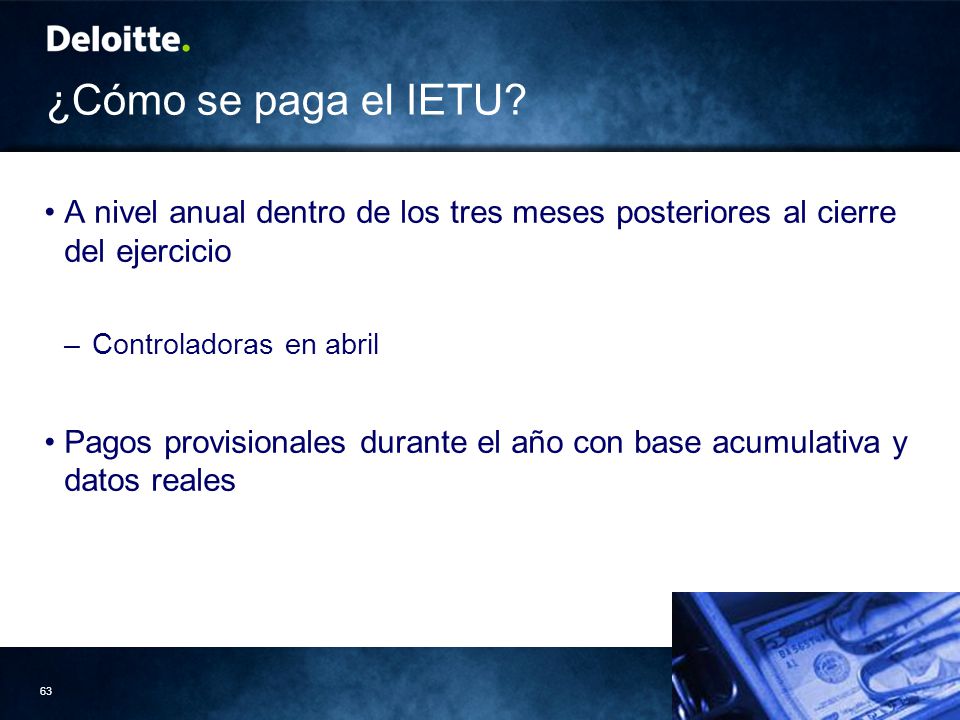 Deloitte.

¿Cómo se paga el IETU?

• A nivel anual dentro de los tres meses posteriores al cierre del ejercicio

– Controladoras en abril

• Pagos provisionales durante el año con base acumulativa y datos reales

63